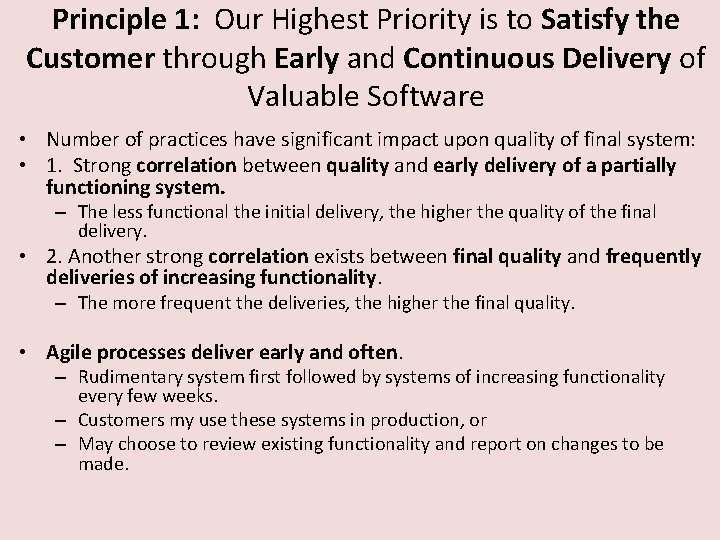 Principle 1: Our Highest Priority is to Satisfy the Customer through Early and Continuous Delivery of Valuable Software

• Number of practices have significant impact upon quality of final system:
• 1. Strong correlation between quality and early delivery of a partially functioning system.
– The less functional the initial delivery, the higher the quality of the final delivery.
• 2. Another strong correlation exists between final quality and frequently deliveries of increasing functionality.
– The more frequent the deliveries, the higher the final quality.

• Agile processes deliver early and often.
– Rudimentary system first followed by systems of increasing functionality every few weeks.
– Customers my use these systems in production, or
– May choose to review existing functionality and report on changes to be made.